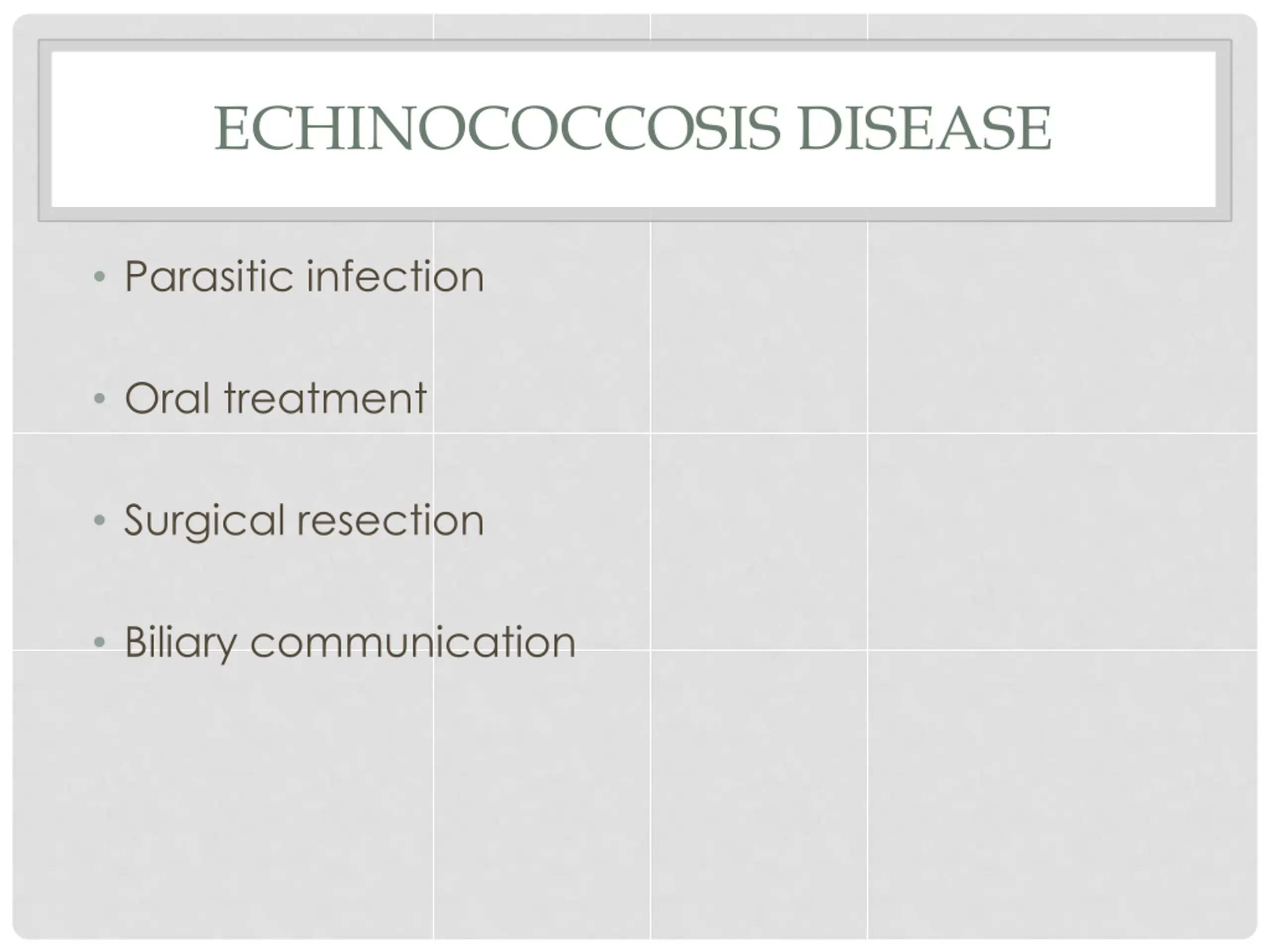 ECHINOCOCCOSIS DISEASE

• Parasitic infection

• Oral treatment

• Surgical resection

• Biliary communication